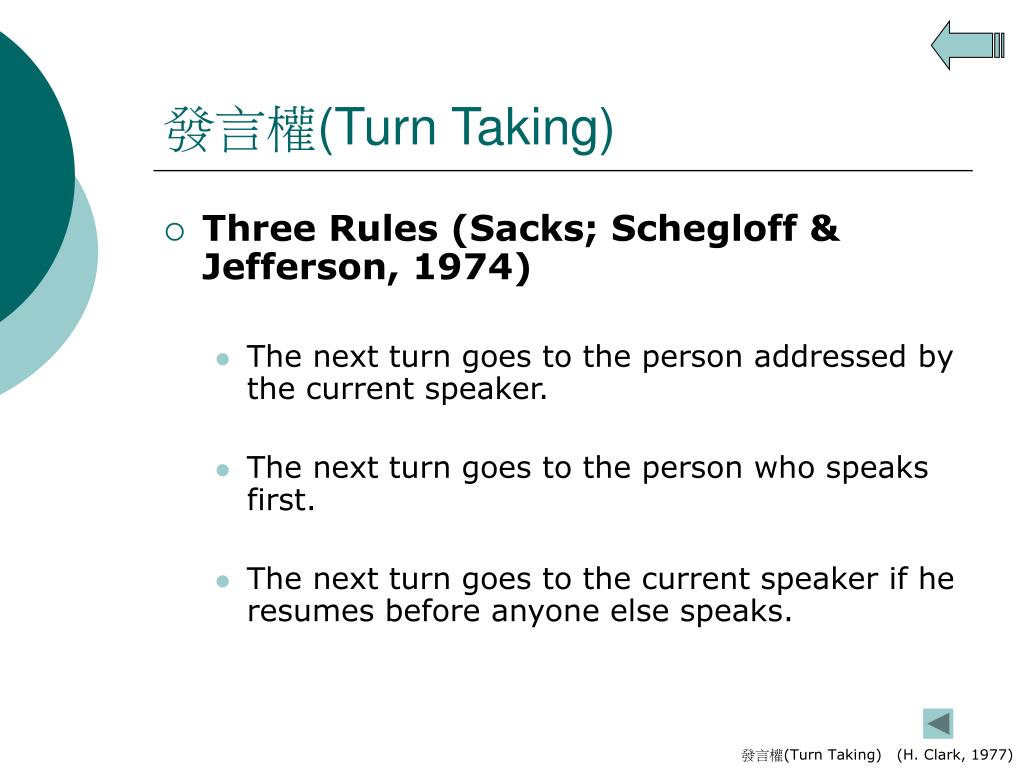 發言權(Turn Taking)

Three Rules (Sacks; Schegloff & Jefferson, 1974)

The next turn goes to the person addressed by the current speaker.

The next turn goes to the person who speaks first.

The next turn goes to the current speaker if he resumes before anyone else speaks.

發言權(Turn Taking) (H. Clark, 1977)